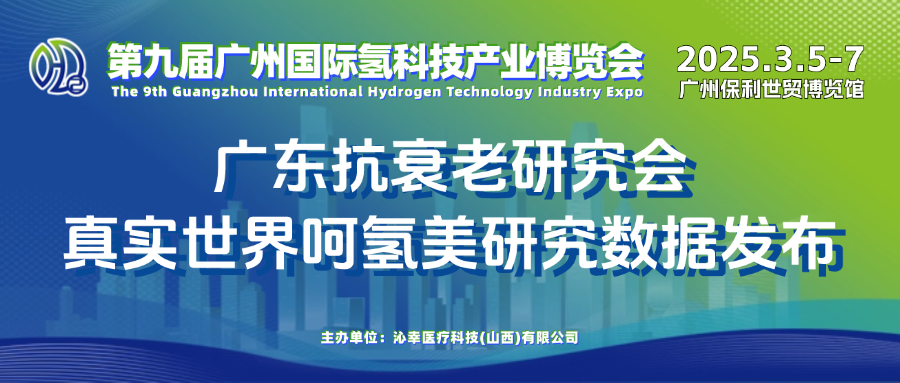 第九届广州国际氢科技产业博览会
The 9th Guangzhou International Hydrogen Technology Industry Expo

2025.3.5-7
广州保利世贸博览馆

广东抗衰老研究会
真实世界呵氢美研究数据发布

主办单位：沁幸医疗科技(山西)有限公司